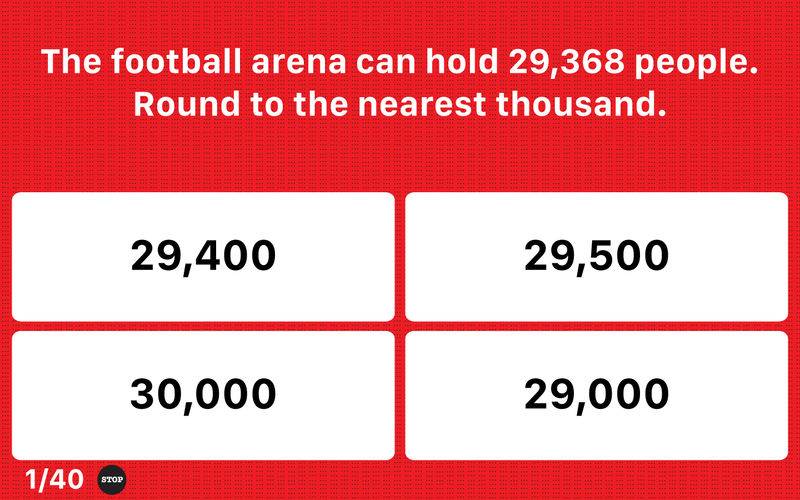 The football arena can hold 29,368 people. Round to the nearest thousand.

29,400

29,500

30,000

29,000

1/40

STOP